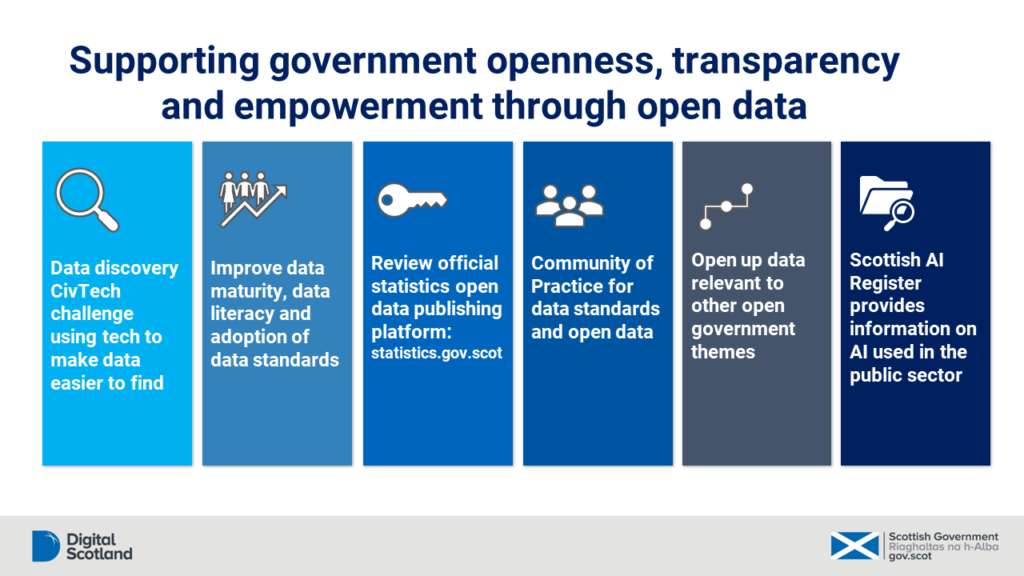 Supporting government openness, transparency and empowerment through open data

Data discovery CivTech challenge using tech to make data easier to find

Improve data maturity, data literacy and adoption of data standards

Review official statistics open data publishing platform: statistics.gov.scot

Community of Practice for data standards and open data

Open up data relevant to other open government themes

Scottish AI Register provides information on AI used in the public sector

Digital Scotland

Scottish Government
Riaghaltas na h-Alba
gov.scot